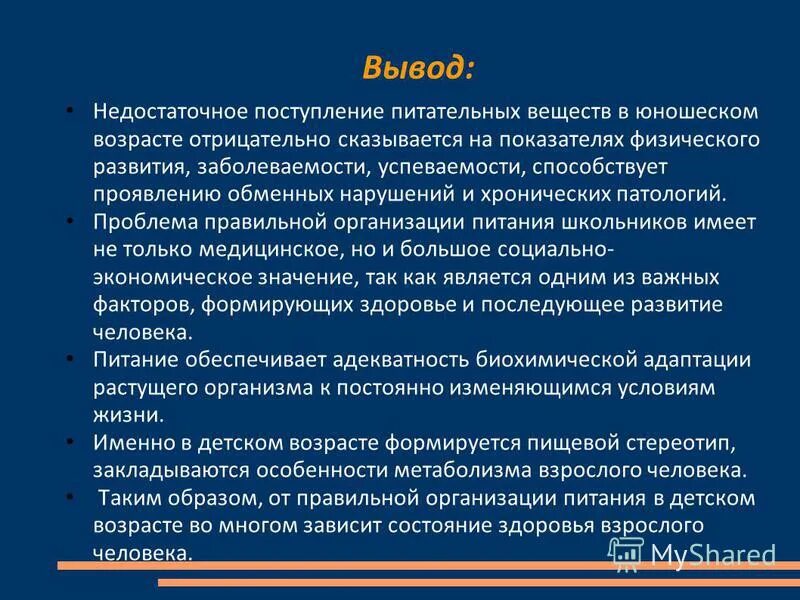 Вывод:

• Недостаточное поступление питательных веществ в юношеском возрасте отрицательно сказывается на показателях физического развития, заболеваемости, успеваемости, способствует проявлению обменных нарушений и хронических патологий.
• Проблема правильной организации питания школьников имеет не только медицинское, но и большое социально-экономическое значение, так как является одним из важных факторов, формирующих здоровье и последующее развитие человека.
• Питание обеспечивает адекватность биохимической адаптации растущего организма к постоянно изменяющимся условиям жизни.
• Именно в детском возрасте формируется пищевой стереотип, закладываются особенности метаболизма взрослого человека.
• Таким образом, от правильной организации питания в детском возрасте во многом зависит состояние здоровья взрослого человека.

MyShared